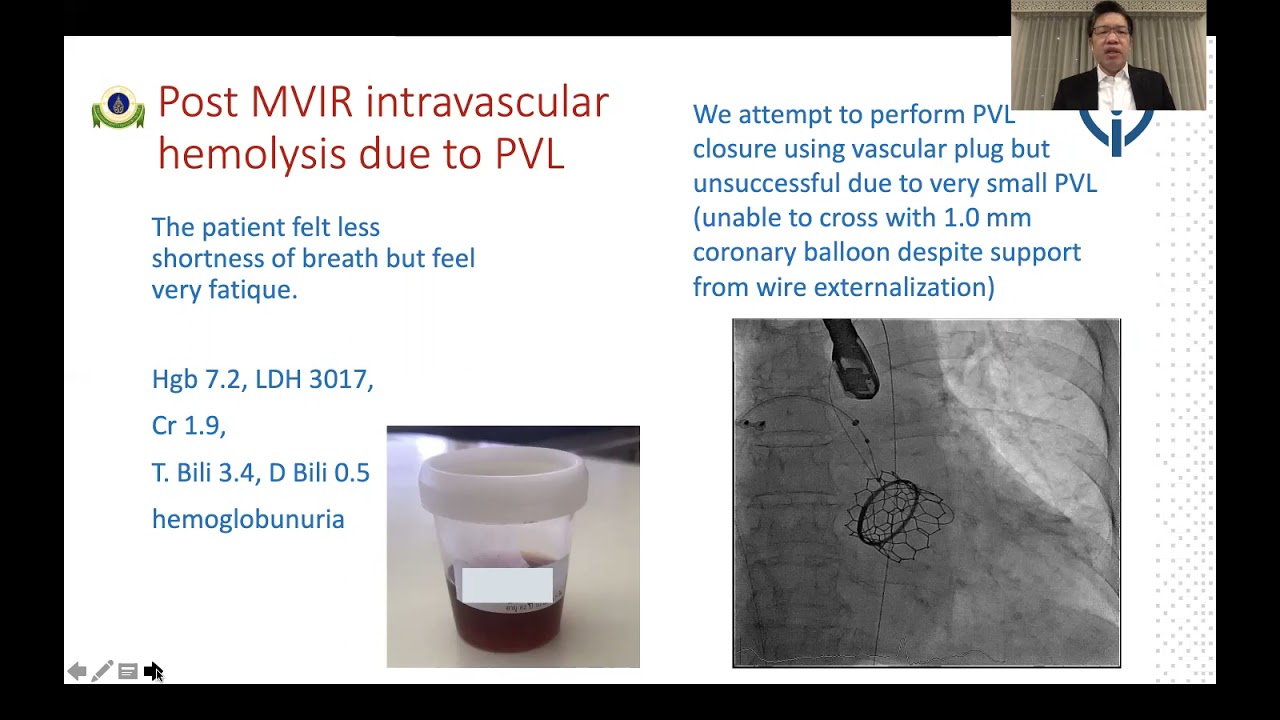 Post MVIR intravascular hemolysis due to PVL

The patient felt less shortness of breath but feel very fatique.

Hgb 7.2, LDH 3017,

Cr 1.9,

T. Bili 3.4, D Bili 0.5

hemoglobunuria

We attempt to perform PVL closure using vascular plug but unsuccessful due to very small PVL (unable to cross with 1.0 mm coronary balloon despite support from wire externalization)